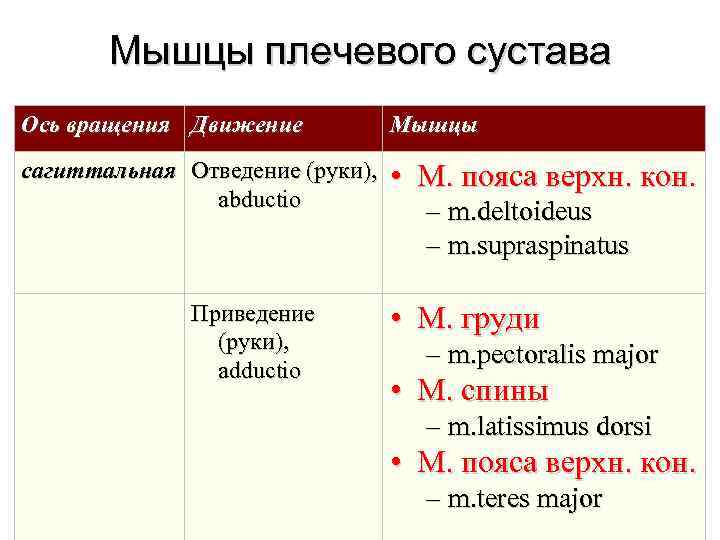 Мышцы плечевого сустава

| Ось вращения | Движение | Мышцы |
|---|---|---|
| сагиттальная | Отведение (руки), abductio | • М. пояса верхн. кон. – m.deltoideus – m.supraspinatus |
|  | Приведение (руки), adductio | • М. груди – m.pectoralis major • М. спины – m.latissimus dorsi • М. пояса верхн. кон. – m.teres major |